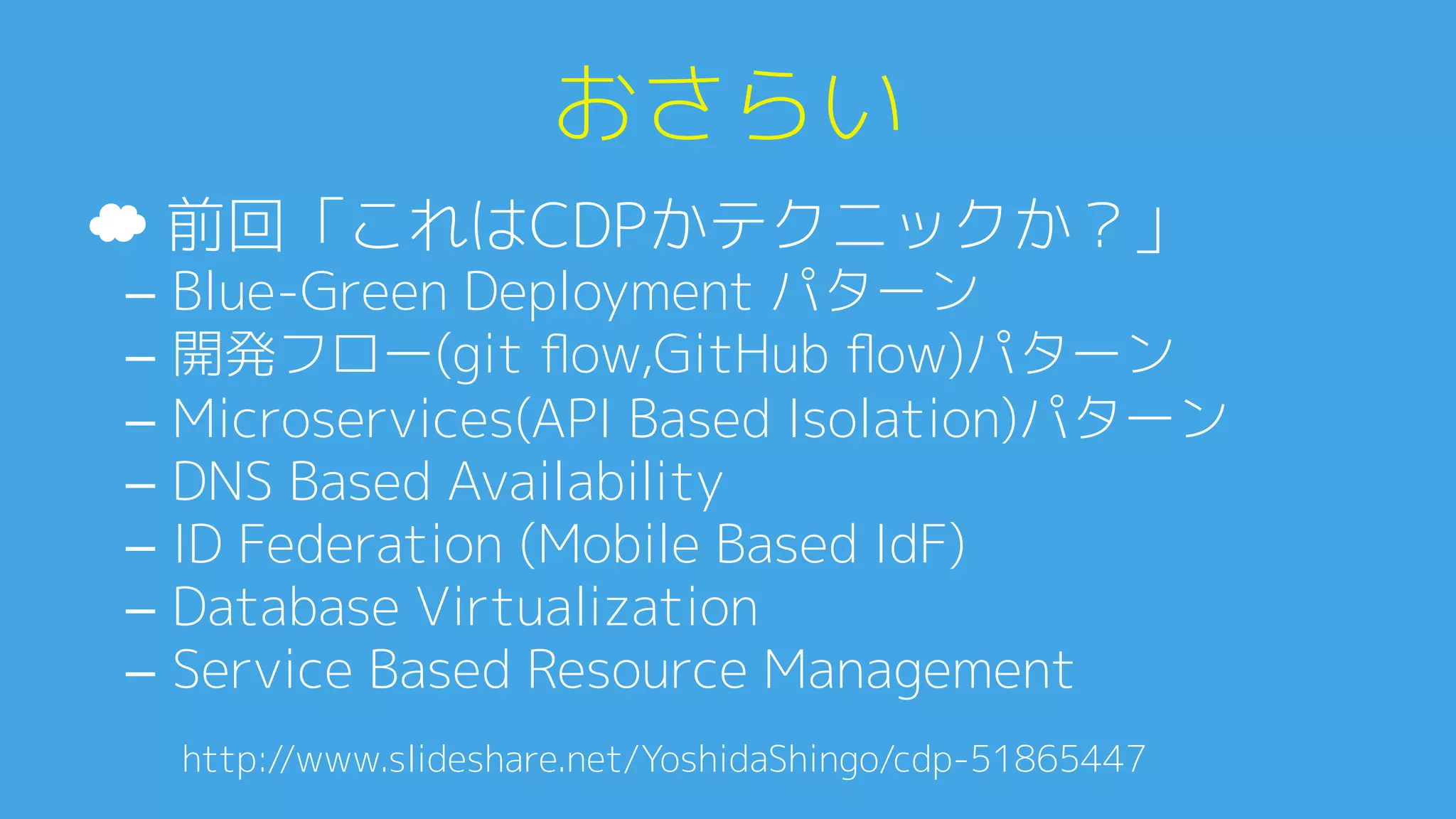 おさらい

前回「これはCDPかテクニックか？」

– Blue-Green Deployment パターン
– 開発フロー(git flow,GitHub flow)パターン
– Microservices(API Based Isolation)パターン
– DNS Based Availability
– ID Federation (Mobile Based IdF)
– Database Virtualization
– Service Based Resource Management

http://www.slideshare.net/YoshidaShingo/cdp-51865447